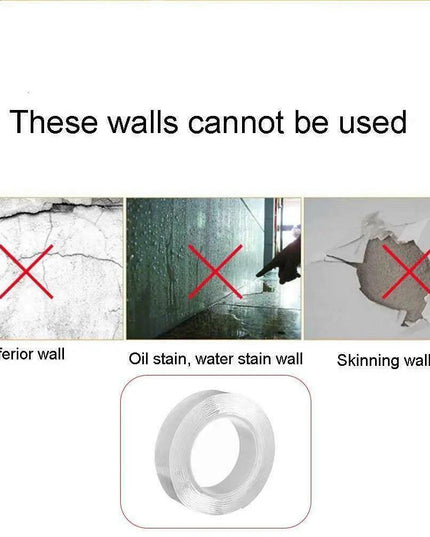 These walls cannot be used

ferior wall

Oil stain, water stain wall

Skinning wall